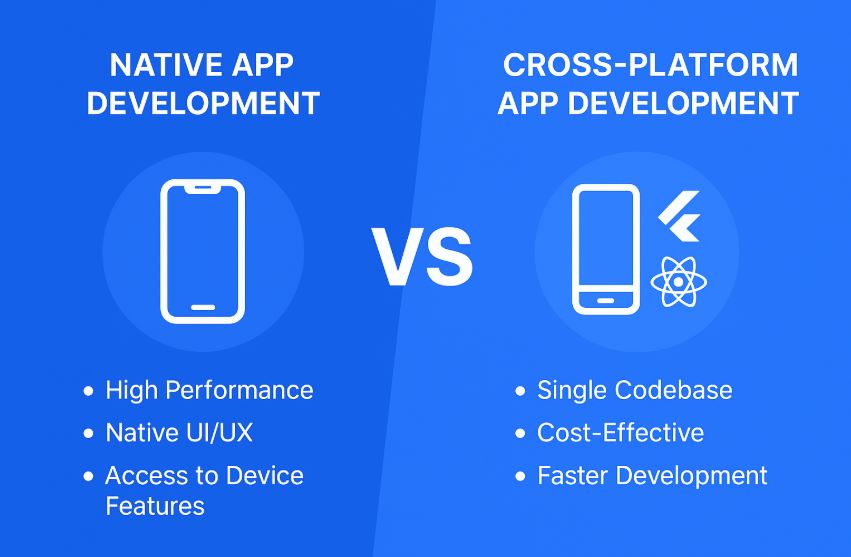 NATIVE APP DEVELOPMENT

• High Performance
• Native UI/UX
• Access to Device Features

VS

CROSS-PLATFORM APP DEVELOPMENT

• Single Codebase
• Cost-Effective
• Faster Development